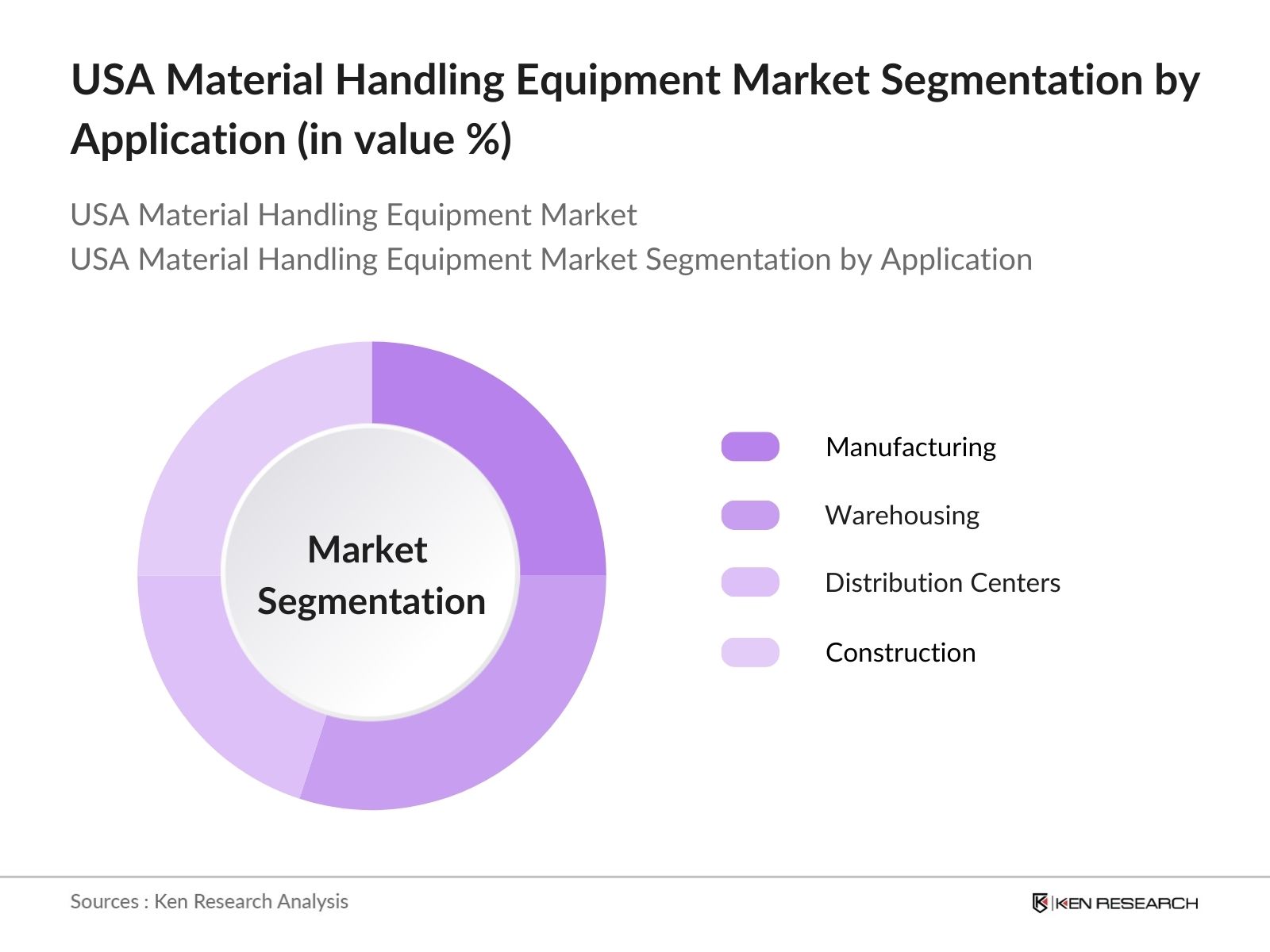 USA Material Handling Equipment Market Segmentation by Application (in value %)

USA Material Handling Equipment Market
USA Material Handling Equipment Market Segmentation by Application

Market Segmentation

Manufacturing

Warehousing

Distribution Centers

Construction

Sources : Ken Research Analysis

KEN RESEARCH